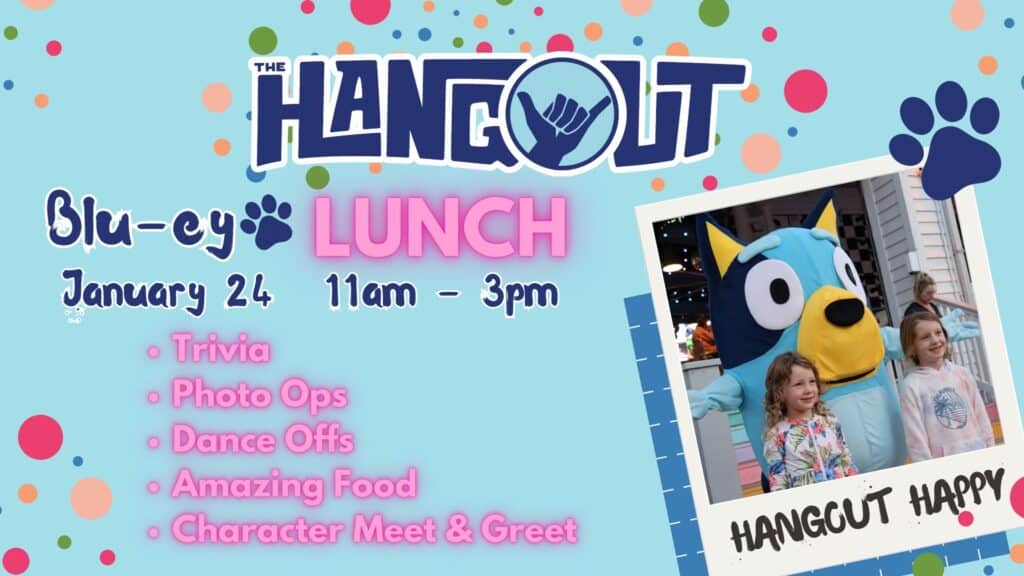 THE HANGOUT

Blu-ey LUNCH
January 24 11am - 3pm

• Trivia
• Photo Ops
• Dance Offs
• Amazing Food
• Character Meet & Greet

HANGOUT HAPPY